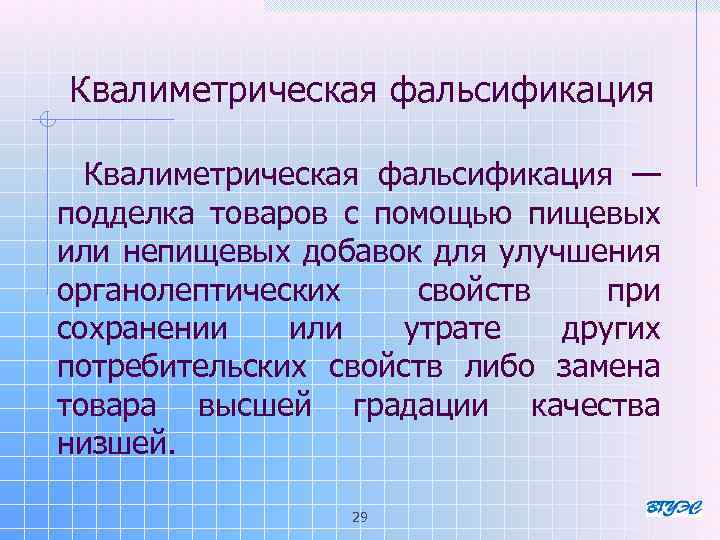 Квалиметрическая фальсификация

Квалиметрическая фальсификация — подделка товаров с помощью пищевых или непищевых добавок для улучшения органолептических свойств при сохранении или утрате других потребительских свойств либо замена товара высшей градации качества низшей.

29

ВГУЭС